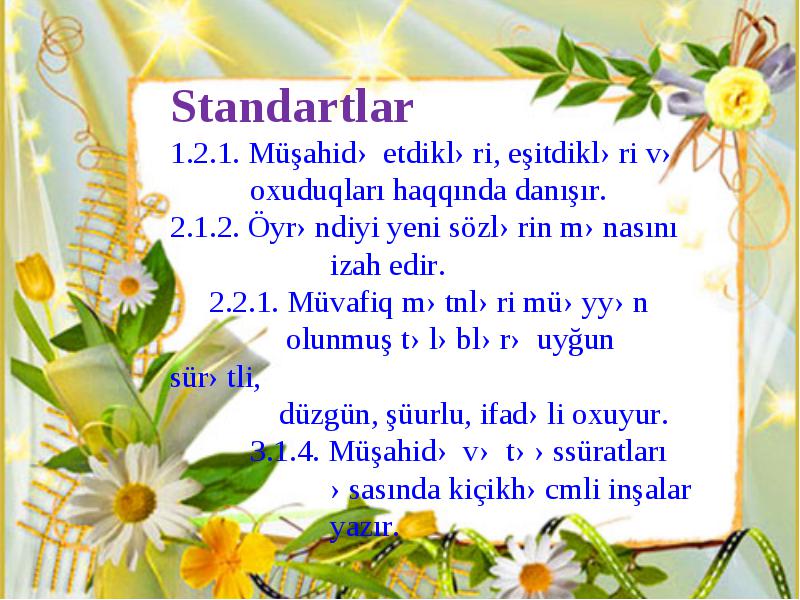 Standartlar

1.2.1. Müşahid› etdikl›ri, eşitdikl›ri v› oxuduqları haqqında danışır.

2.1.2. Öyr›ndiyi yeni sözl›rin m›nasını izah edir.

2.2.1. Müvafiq m›tnl›ri mü›yy›n olunmuş t›l›bl›r› uyğun sür›tli, düzgün, şüurlu, ifad›li oxuyur.

3.1.4. Müşahid› v› t››ssüratları ›sasında kiçikh›cmli inşalar yazır.